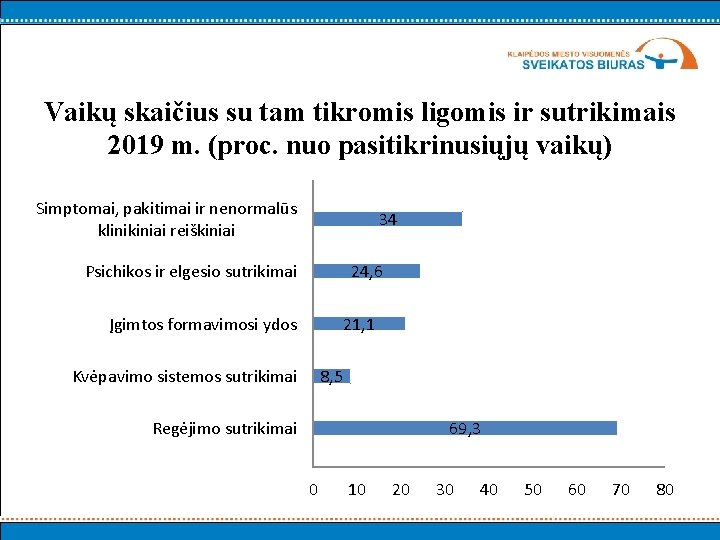 KLAIPĖDOS MIESTO VISUOMENĖS
SVEIKATOS BIURAS

Vaikų skaičius su tam tikromis ligomis ir sutrikimais 2019 m. (proc. nuo pasitikrinusiųjų vaikų)

Simptomai, pakitimai ir nenormalūs klinikiniai reiškiniai
34
Psichikos ir elgesio sutrikimai
24,6
Įgimtos formavimosi ydos
21,1
Kvėpavimo sistemos sutrikimai
8,5
Regėjimo sutrikimai
69,3

0 10 20 30 40 50 60 70 80